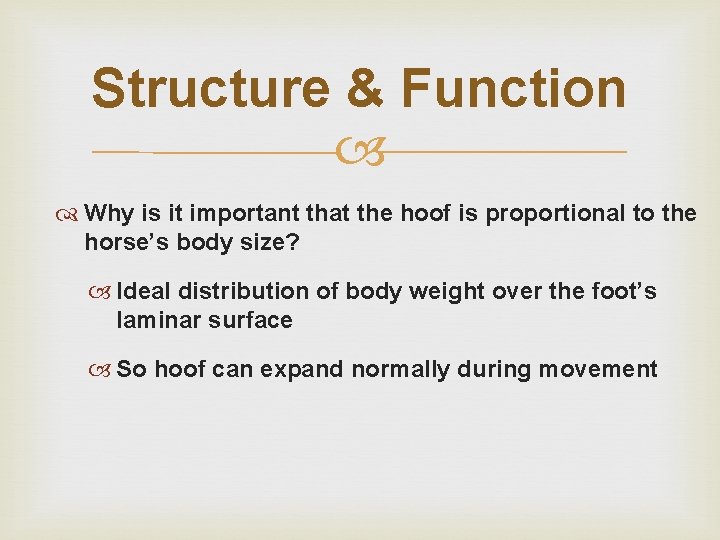 Structure & Function

Why is it important that the hoof is proportional to the horse's body size?

Ideal distribution of body weight over the foot's laminar surface

So hoof can expand normally during movement